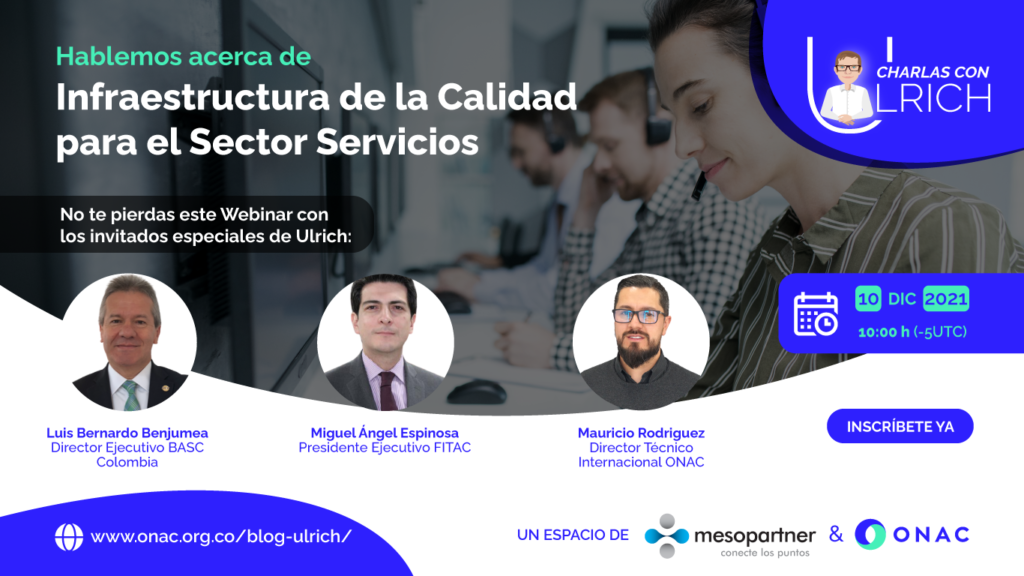 Hablemos acerca de
Infraestructura de la Calidad para el Sector Servicios

CHARLAS CON ULRICH

No te pierdas este Webinar con los invitados especiales de Ulrich:

10 DIC 2021
10:00 h (-5UTC)

Luis Bernardo Benjumea
Director Ejecutivo BASC Colombia

Miguel Ángel Espinosa
Presidente Ejecutivo FITAC

Mauricio Rodriguez
Director Técnico Internacional ONAC

INSCRÍBETE YA

www.onac.org.co/blog-ulrich/

UN ESPACIO DE mesopartner conecte los puntos & ONAC